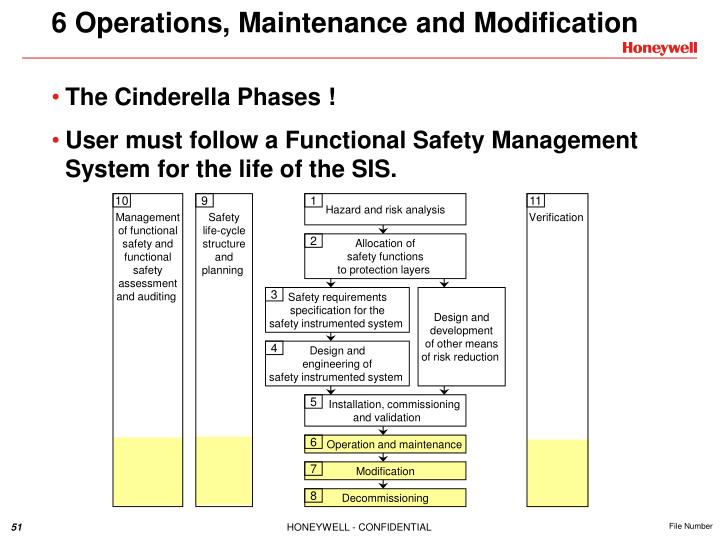 6 Operations, Maintenance and Modification

Honeywell

• The Cinderella Phases !

• User must follow a Functional Safety Management System for the life of the SIS.

10 Management of functional safety and functional safety assessment and auditing

9 Safety life-cycle structure and planning

1 Hazard and risk analysis

2 Allocation of safety functions to protection layers

3 Safety requirements specification for the safety instrumented system

Design and development of other means of risk reduction

4 Design and engineering of safety instrumented system

5 Installation, commissioning and validation

6 Operation and maintenance

7 Modification

8 Decommissioning

11 Verification

51

HONEYWELL - CONFIDENTIAL

File Number